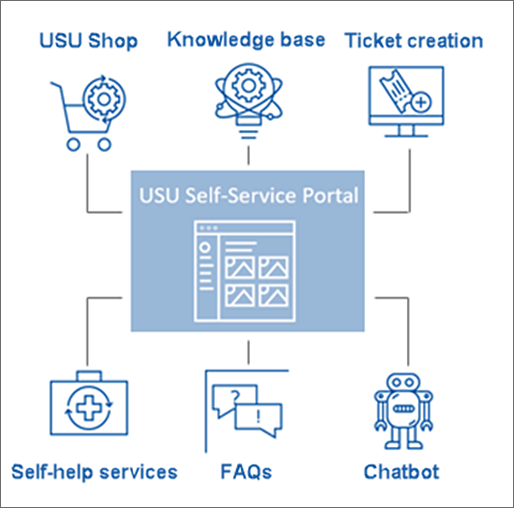 USU Shop

Knowledge base

Ticket creation

USU Self-Service Portal

?

!

Self-help services

FAQs

Chatbot